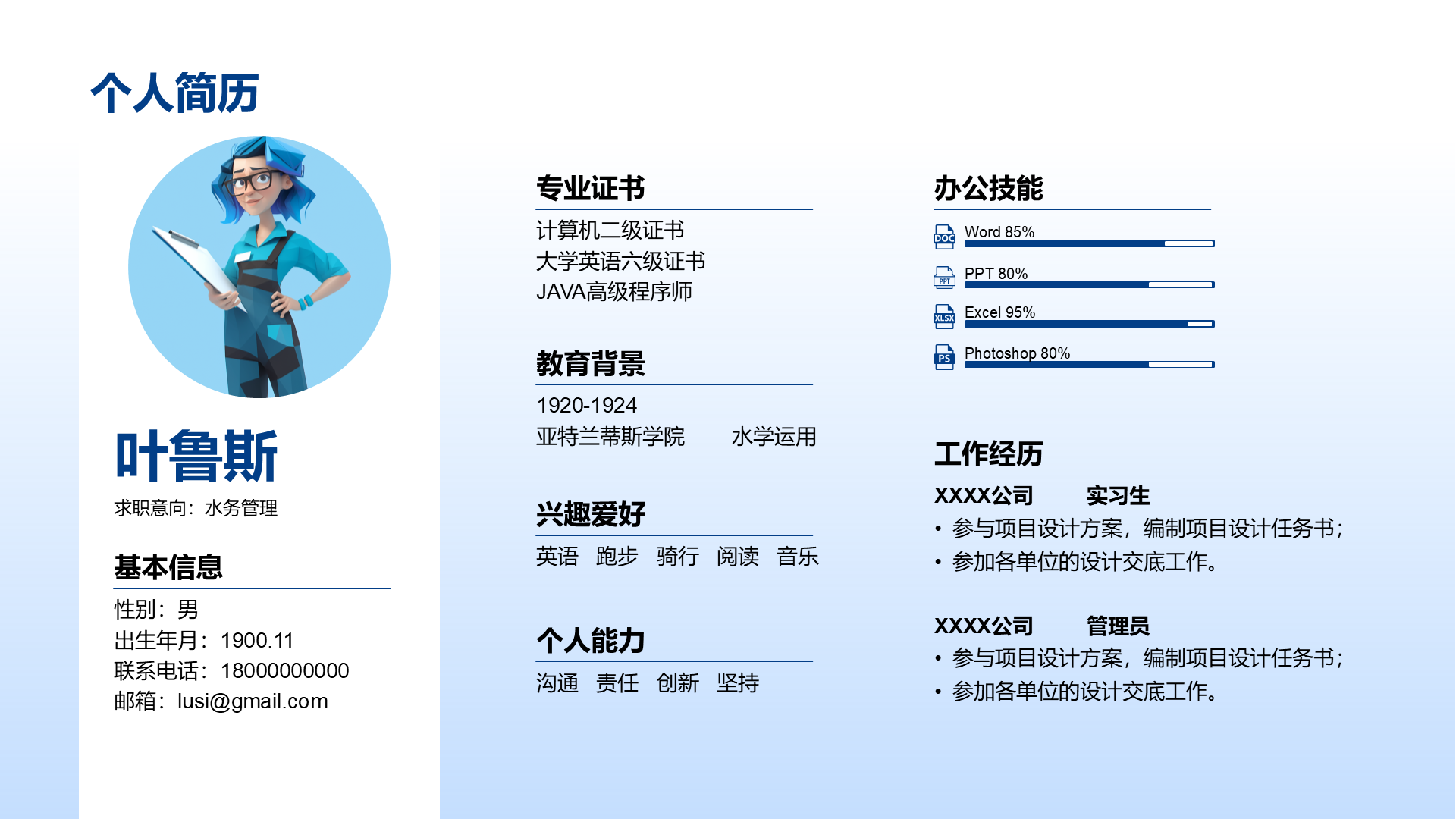 个人简历

叶鲁斯
求职意向：水务管理

基本信息
性别：男
出生年月：1900.11
联系电话：18000000000
邮箱：lusi@gmail.com

专业证书
计算机二级证书
大学英语六级证书
JAVA高级程序师

教育背景
1920-1924
亚特兰蒂斯学院　　水学运用

兴趣爱好
英语　跑步　骑行　阅读　音乐

个人能力
沟通　责任　创新　坚持

办公技能
DOC Word 85%
PPT PPT 80%
XLSX Excel 95%
PS Photoshop 80%

工作经历
XXXX公司　　实习生
• 参与项目设计方案，编制项目设计任务书；
• 参加各单位的设计交底工作。

XXXX公司　　管理员
• 参与项目设计方案，编制项目设计任务书；
• 参加各单位的设计交底工作。